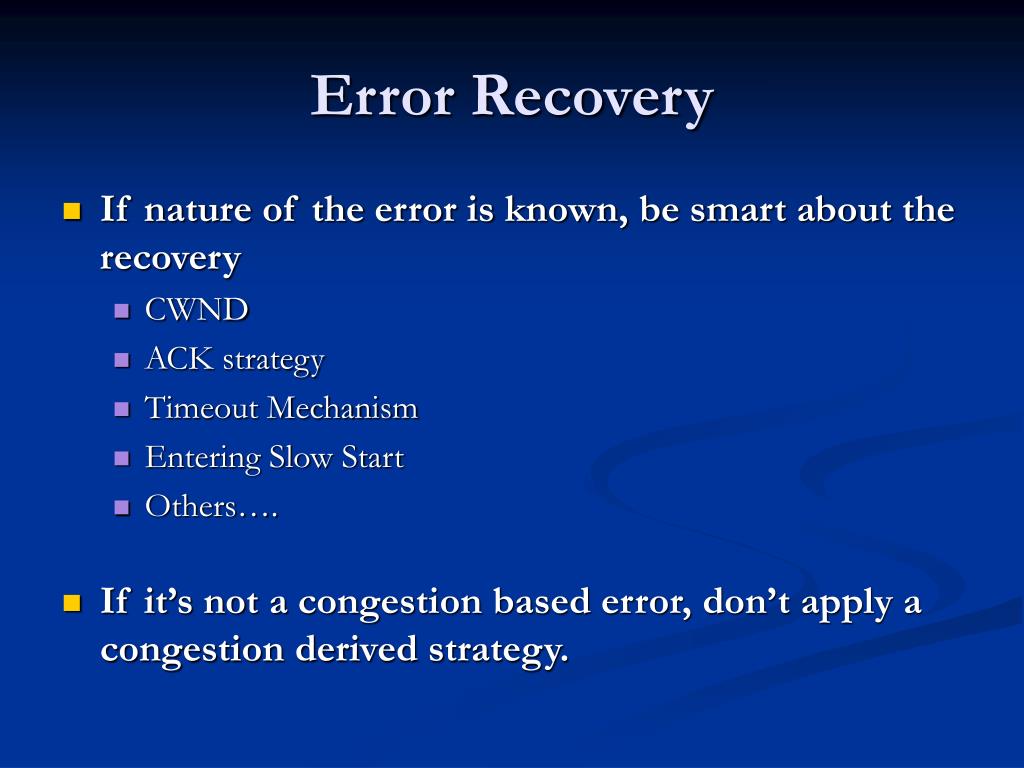 Error Recovery

- If nature of the error is known, be smart about the recovery
  - CWND
  - ACK strategy
  - Timeout Mechanism
  - Entering Slow Start
  - Others….

- If it’s not a congestion based error, don’t apply a congestion derived strategy.